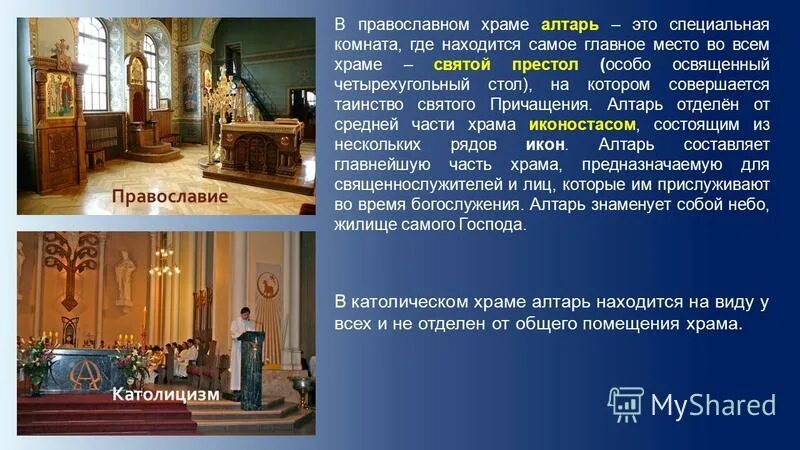 Православие

Католицизм

В православном храме алтарь – это специальная комната, где находится самое главное место во всем храме – святой престол (особо освященный четырехугольный стол), на котором совершается таинство святого Причащения. Алтарь отделён от средней части храма иконостасом, состоящим из нескольких рядов икон. Алтарь составляет главнейшую часть храма, предназначаемую для священнослужителей и лиц, которые им прислуживают во время богослужения. Алтарь знаменует собой небо, жилище самого Господа.

В католическом храме алтарь находится на виду у всех и не отделен от общего помещения храма.

MyShared